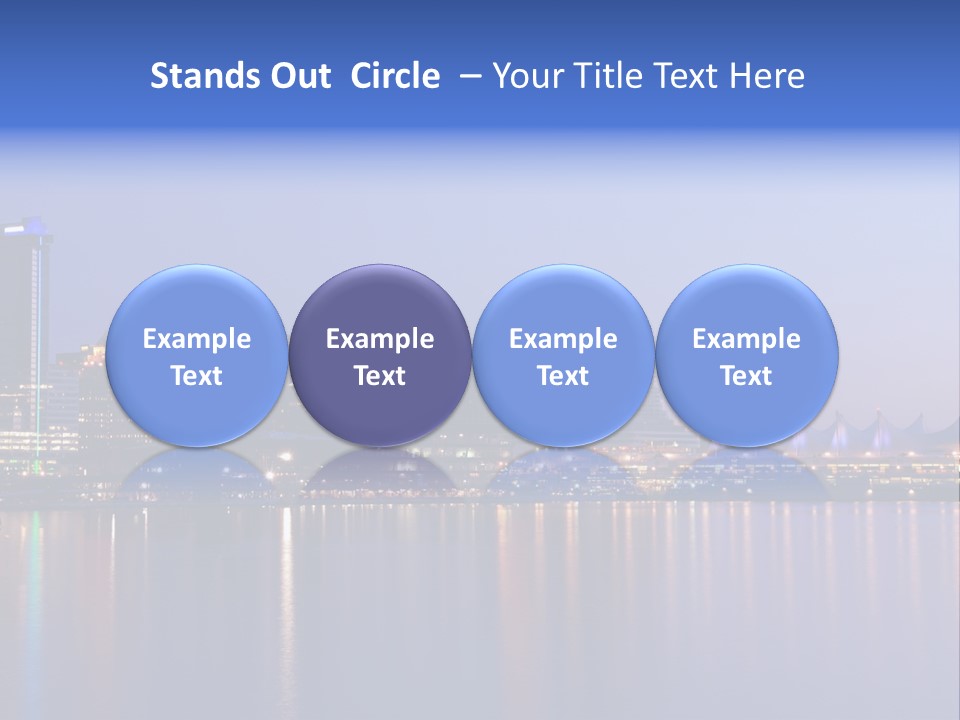 Stands Out Circle – Your Title Text Here

Example Text

Example Text

Example Text

Example Text